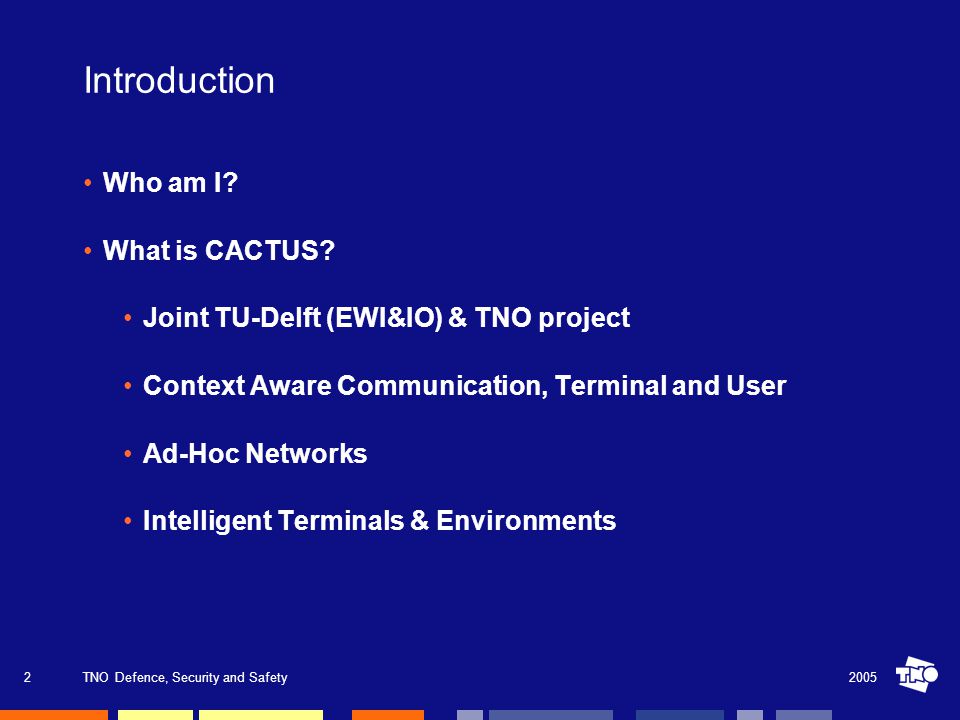 Introduction

• Who am I?

• What is CACTUS?

• Joint TU-Delft (EWI&IO) & TNO project

• Context Aware Communication, Terminal and User

• Ad-Hoc Networks

• Intelligent Terminals & Environments

2 TNO Defence, Security and Safety 2005 TNO